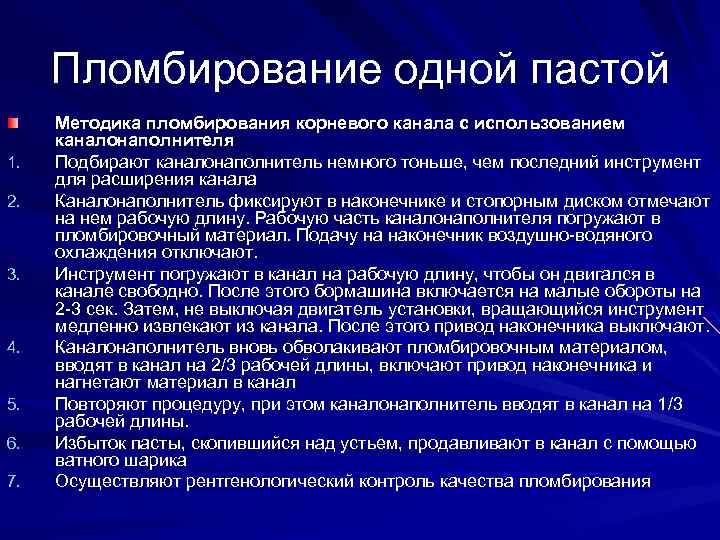 Пломбирование одной пастой

Методика пломбирования корневого канала с использованием каналонаполнителя

1. Подбирают каналонаполнитель немного тоньше, чем последний инструмент для расширения канала
2. Каналонаполнитель фиксируют в наконечнике и стопорным диском отмечают на нем рабочую длину. Рабочую часть каналонаполнителя погружают в пломбировочный материал. Подачу на наконечник воздушно-водяного охлаждения отключают.
3. Инструмент погружают в канал на рабочую длину, чтобы он двигался в канале свободно. После этого бормашина включается на малые обороты на 2-3 сек. Затем, не выключая двигатель установки, вращающийся инструмент медленно извлекают из канала. После этого привод наконечника выключают.
4. Каналонаполнитель вновь обволакивают пломбировочным материалом, вводят в канал на 2/3 рабочей длины, включают привод наконечника и нагнетают материал в канал
5. Повторяют процедуру, при этом каналонаполнитель вводят в канал на 1/3 рабочей длины.
6. Избыток пасты, скопившийся над устьем, продавливают в канал с помощью ватного шарика
7. Осуществляют рентгенологический контроль качества пломбирования